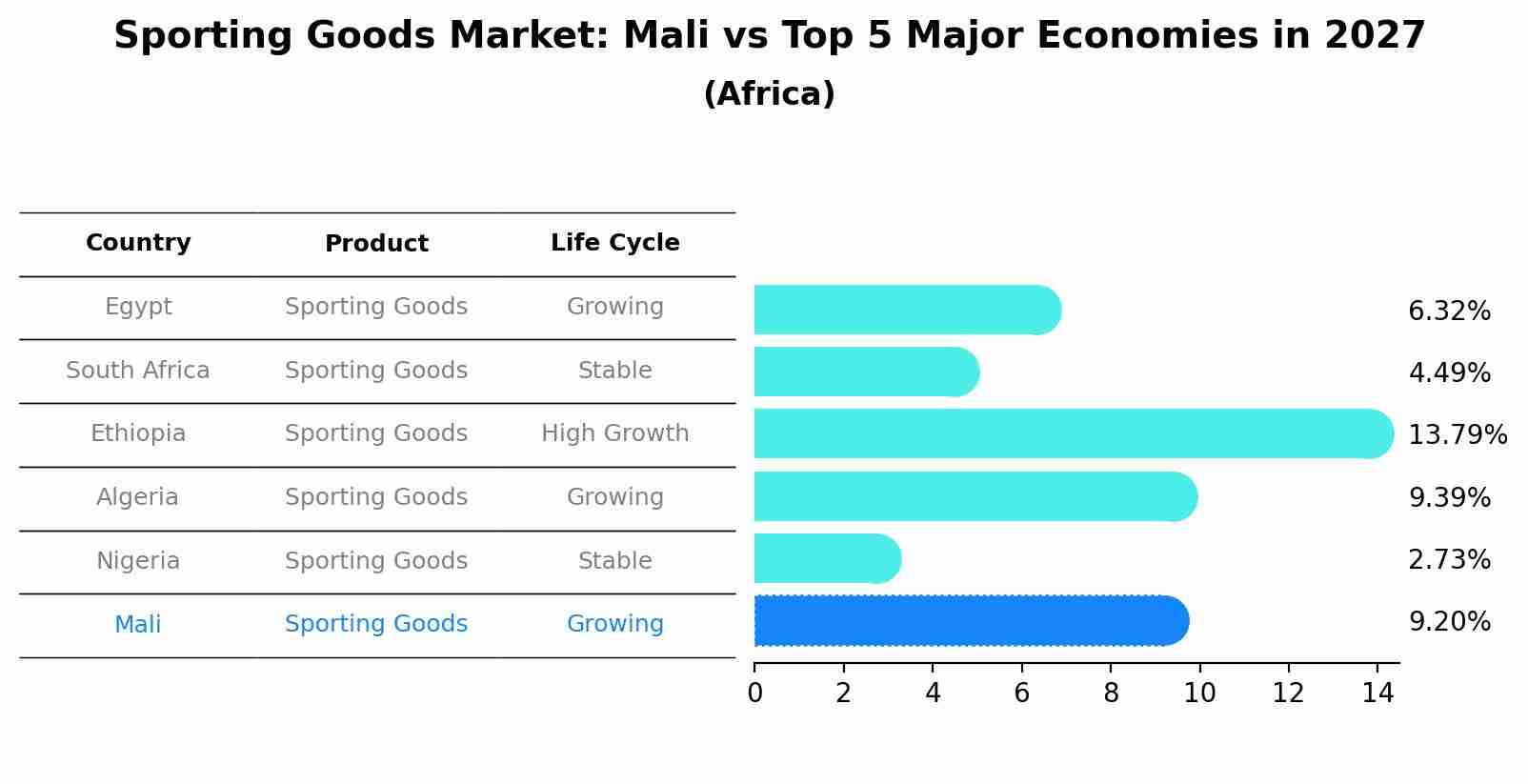 Sporting Goods Market: Mali vs Top 5 Major Economies in 2027
(Africa)

| Country | Product | Life Cycle |
|---|---|---|
| Egypt | Sporting Goods | Growing |
| South Africa | Sporting Goods | Stable |
| Ethiopia | Sporting Goods | High Growth |
| Algeria | Sporting Goods | Growing |
| Nigeria | Sporting Goods | Stable |
| Mali | Sporting Goods | Growing |

6.32%
4.49%
13.79%
9.39%
2.73%
9.20%

0 2 4 6 8 10 12 14